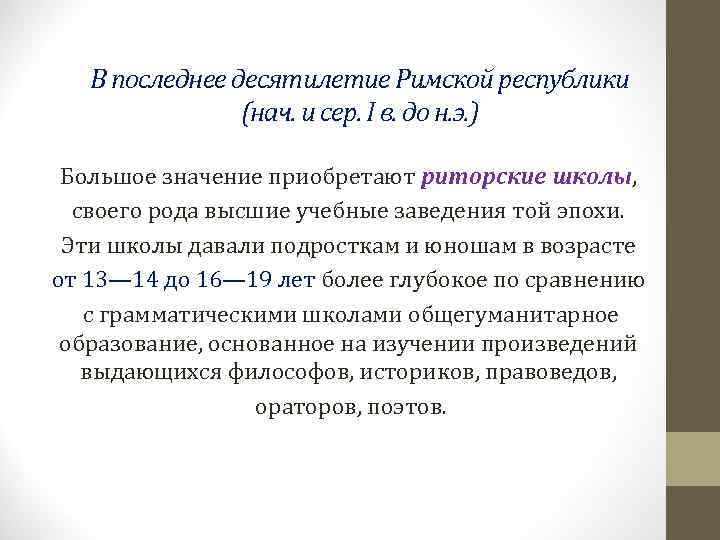 В последнее десятилетие Римской республики (нач. и сер. I в. до н.э.)

Большое значение приобретают риторские школы, своего рода высшие учебные заведения той эпохи. Эти школы давали подросткам и юношам в возрасте от 13—14 до 16—19 лет более глубокое по сравнению с грамматическими школами общегуманитарное образование, основанное на изучении произведений выдающихся философов, историков, правоведов, ораторов, поэтов.